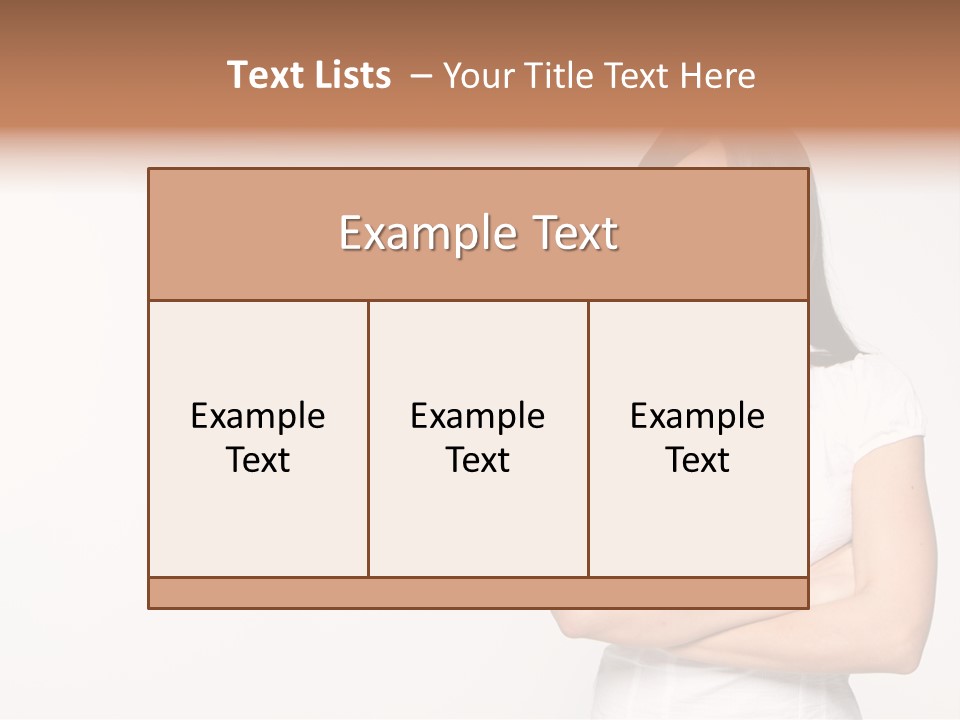 Text Lists – Your Title Text Here

Example Text

Example Text

Example Text

Example Text